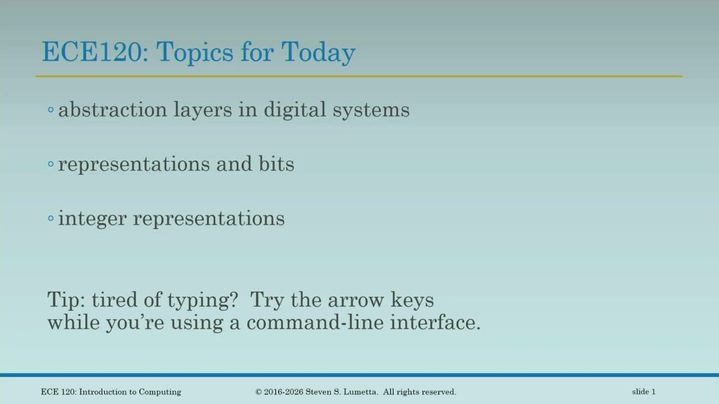 ECE120: Topics for Today

◦ abstraction layers in digital systems

◦ representations and bits

◦ integer representations

Tip: tired of typing? Try the arrow keys while you're using a command-line interface.

ECE 120: Introduction to Computing © 2016-2026 Steven S. Lumetta. All rights reserved. slide 1